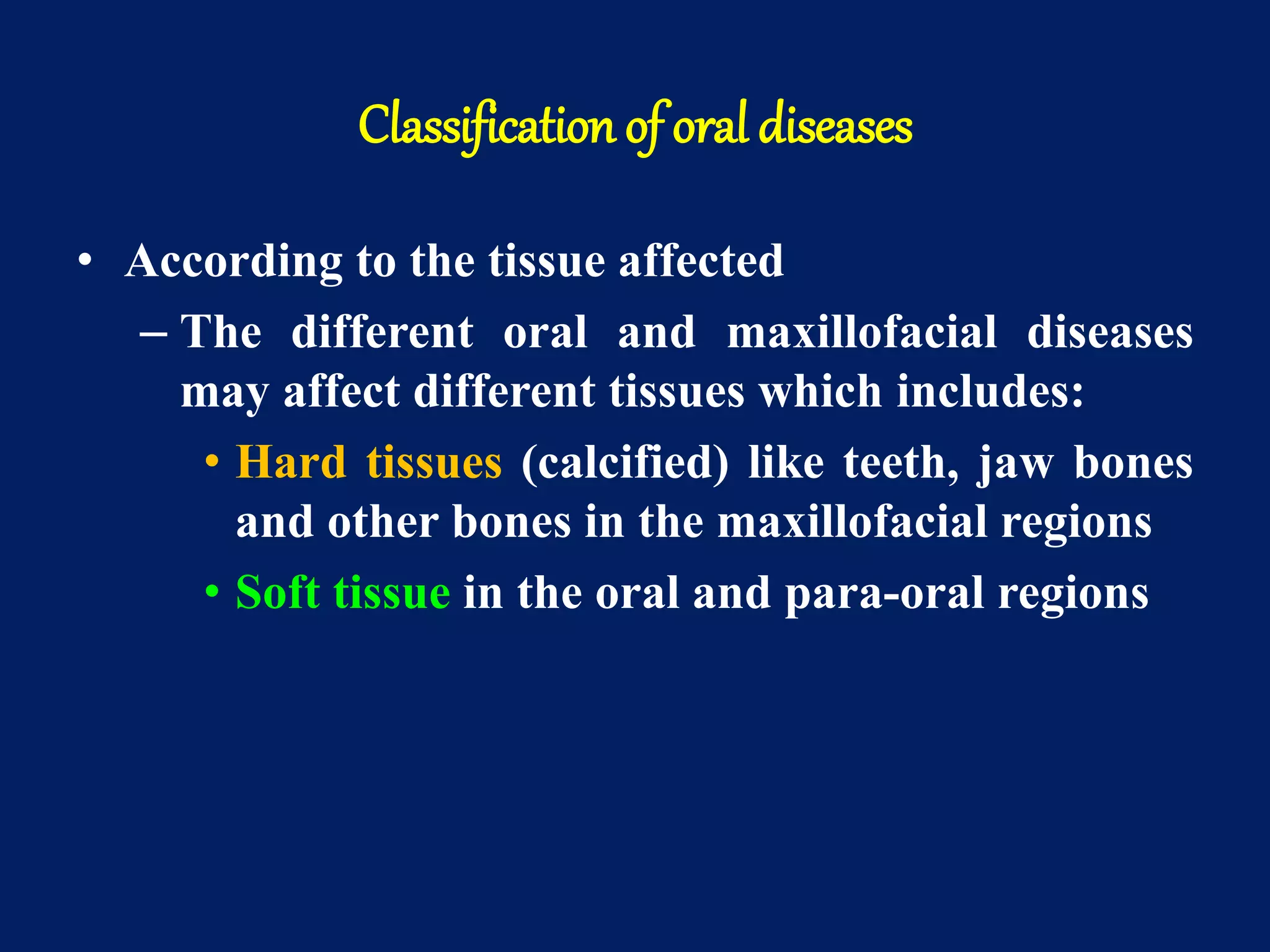 Classification of oral diseases

• According to the tissue affected

– The different oral and maxillofacial diseases may affect different tissues which includes:

• Hard tissues (calcified) like teeth, jaw bones and other bones in the maxillofacial regions

• Soft tissue in the oral and para-oral regions